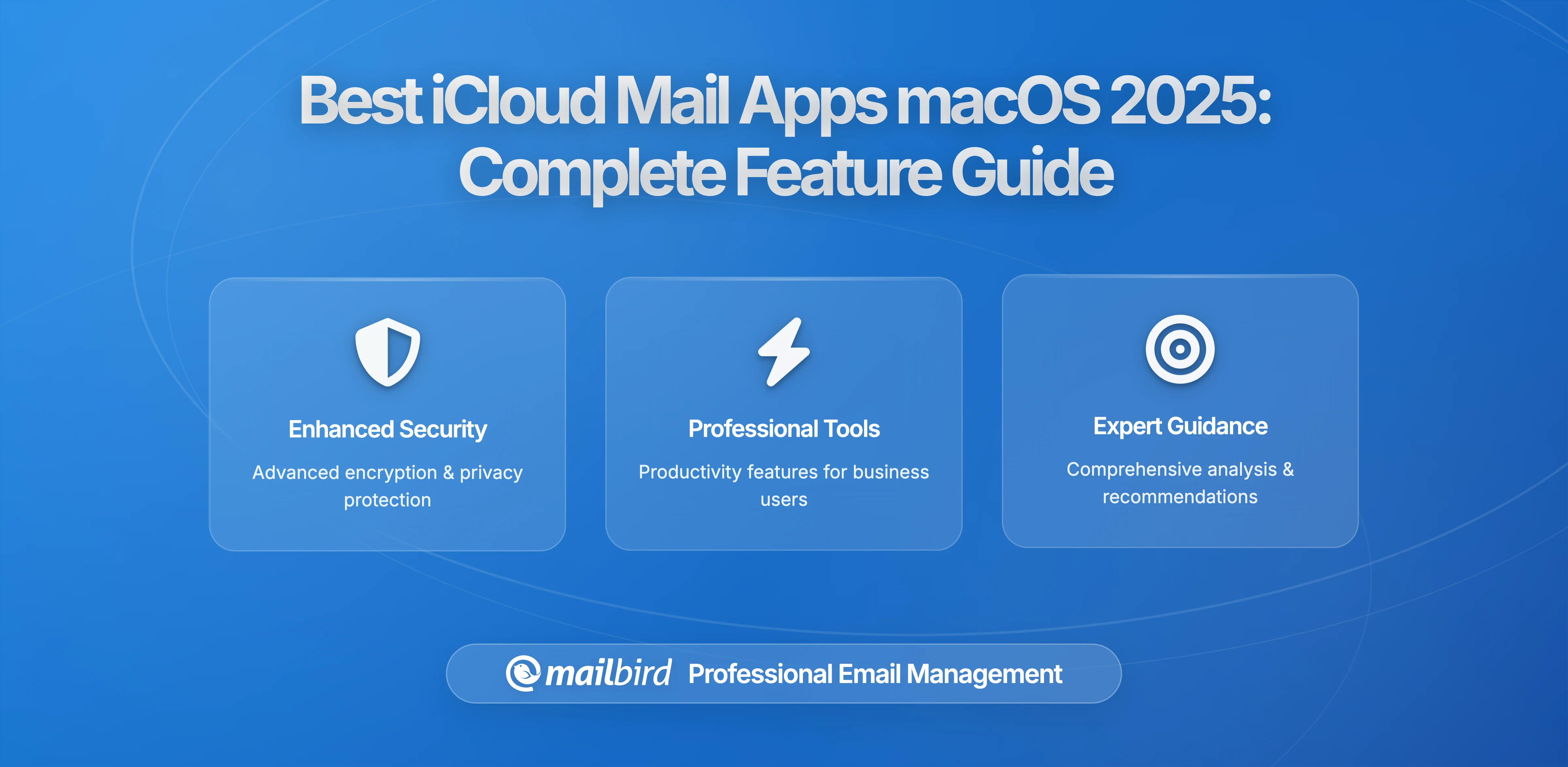 Best iCloud Mail Apps macOS 2025: Complete Feature Guide

Enhanced Security

Advanced encryption & privacy protection

Professional Tools

Productivity features for business users

Expert Guidance

Comprehensive analysis & recommendations

mailbird Professional Email Management